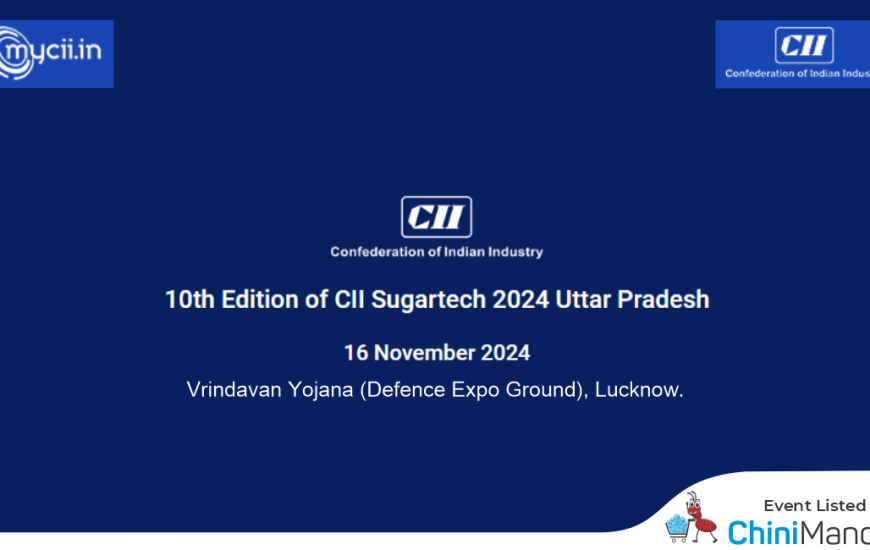 mycii.in

CII
Confederation of Indian Indus

CII
Confederation of Indian Industry

10th Edition of CII Sugartech 2024 Uttar Pradesh

16 November 2024

Vrindavan Yojana (Defence Expo Ground), Lucknow.

Event Listed
ChiniMand